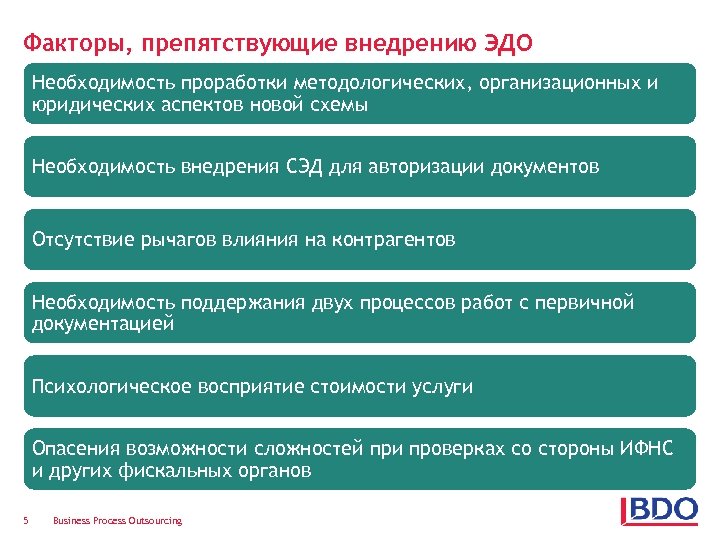 Факторы, препятствующие внедрению ЭДО

Необходимость проработки методологических, организационных и юридических аспектов новой схемы

Необходимость внедрения СЭД для авторизации документов

Отсутствие рычагов влияния на контрагентов

Необходимость поддержания двух процессов работ с первичной документацией

Психологическое восприятие стоимости услуги

Опасения возможности сложностей при проверках со стороны ИФНС и других фискальных органов

5 Business Process Outsourcing

BDO